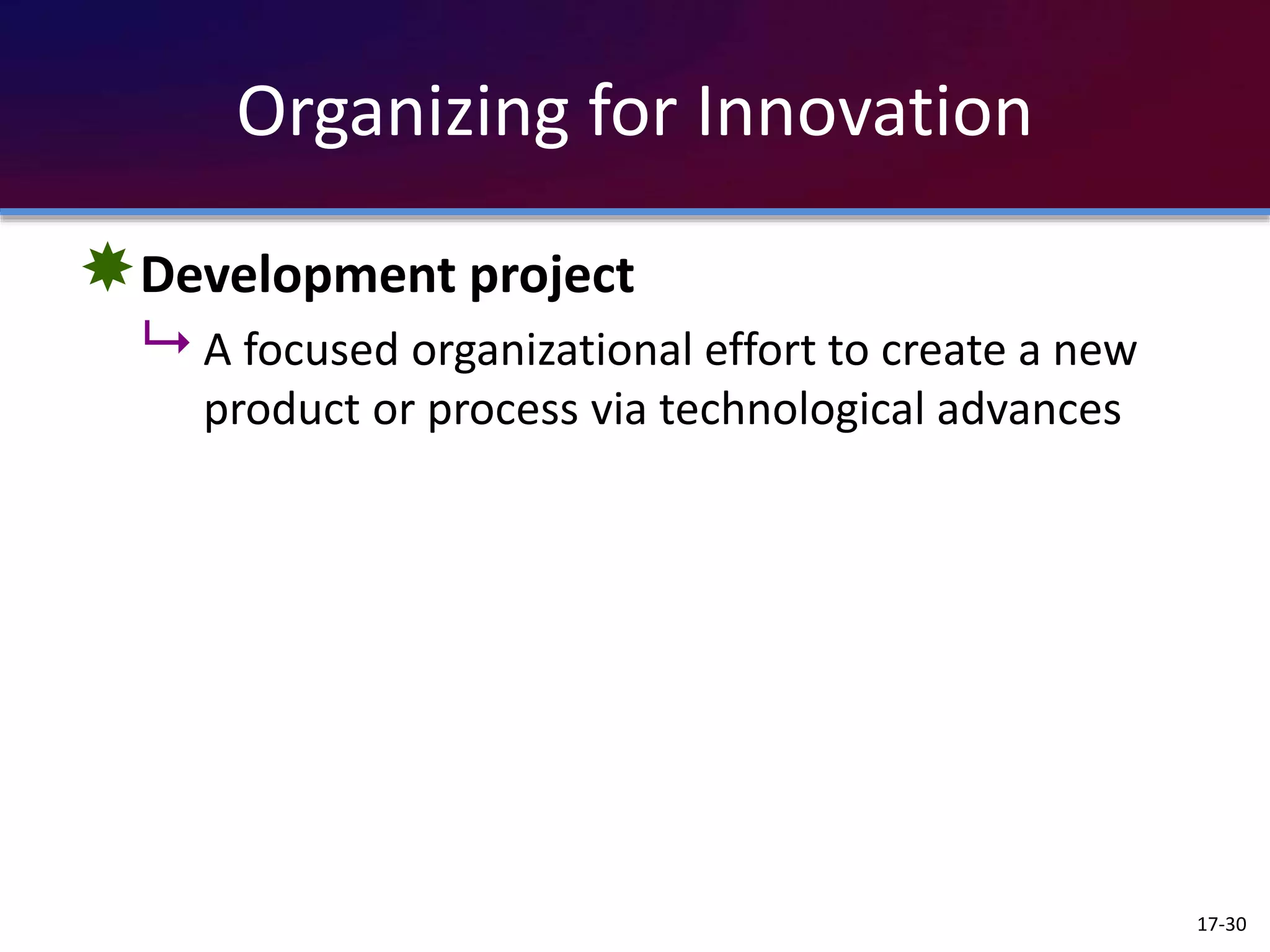 Organizing for Innovation

Development project

A focused organizational effort to create a new product or process via technological advances

17-30